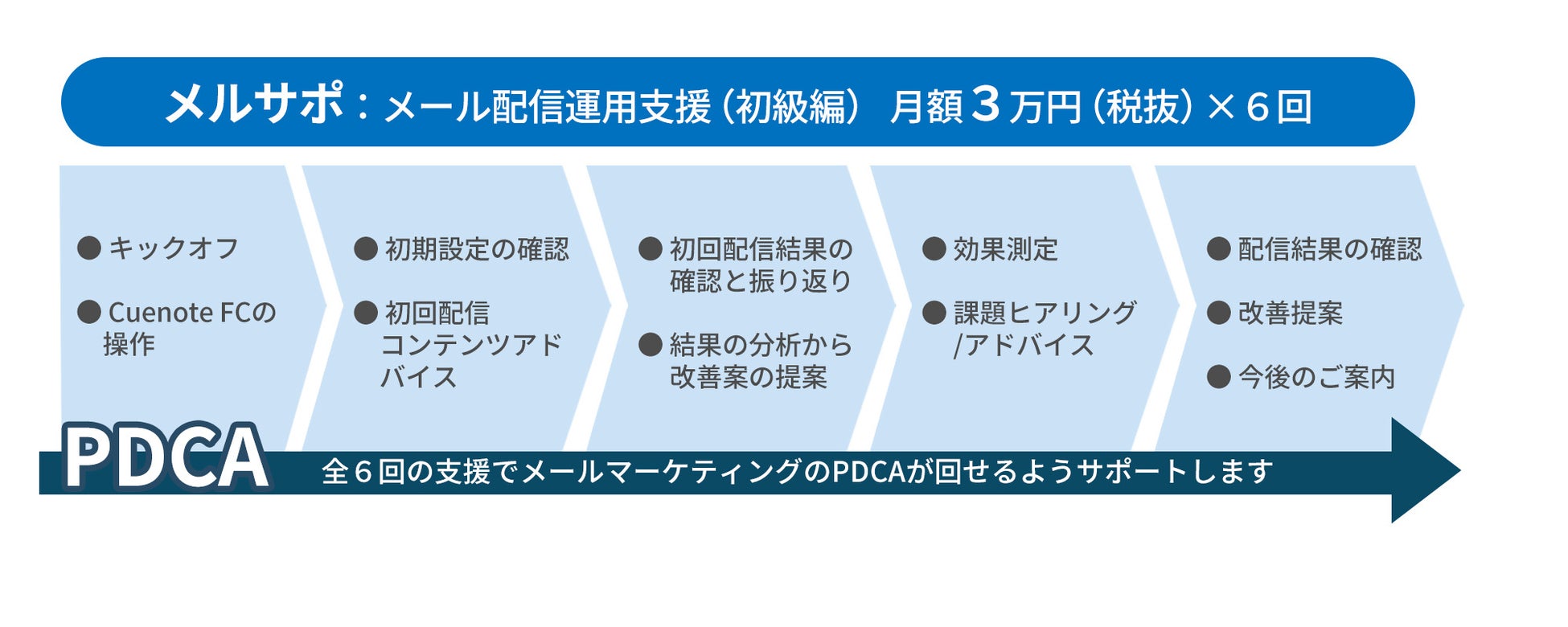 メルサポ：メール配信運用支援（初級編） 月額３万円（税抜）×６回

● キックオフ

● Cuenote FCの操作

● 初期設定の確認

● 初回配信コンテンツアドバイス

● 初回配信結果の確認と振り返り

● 結果の分析から改善案の提案

● 効果測定

● 課題ヒアリング/アドバイス

● 配信結果の確認

● 改善提案

● 今後のご案内

PDCA

全６回の支援でメールマーケティングのPDCAが回せるようサポートします